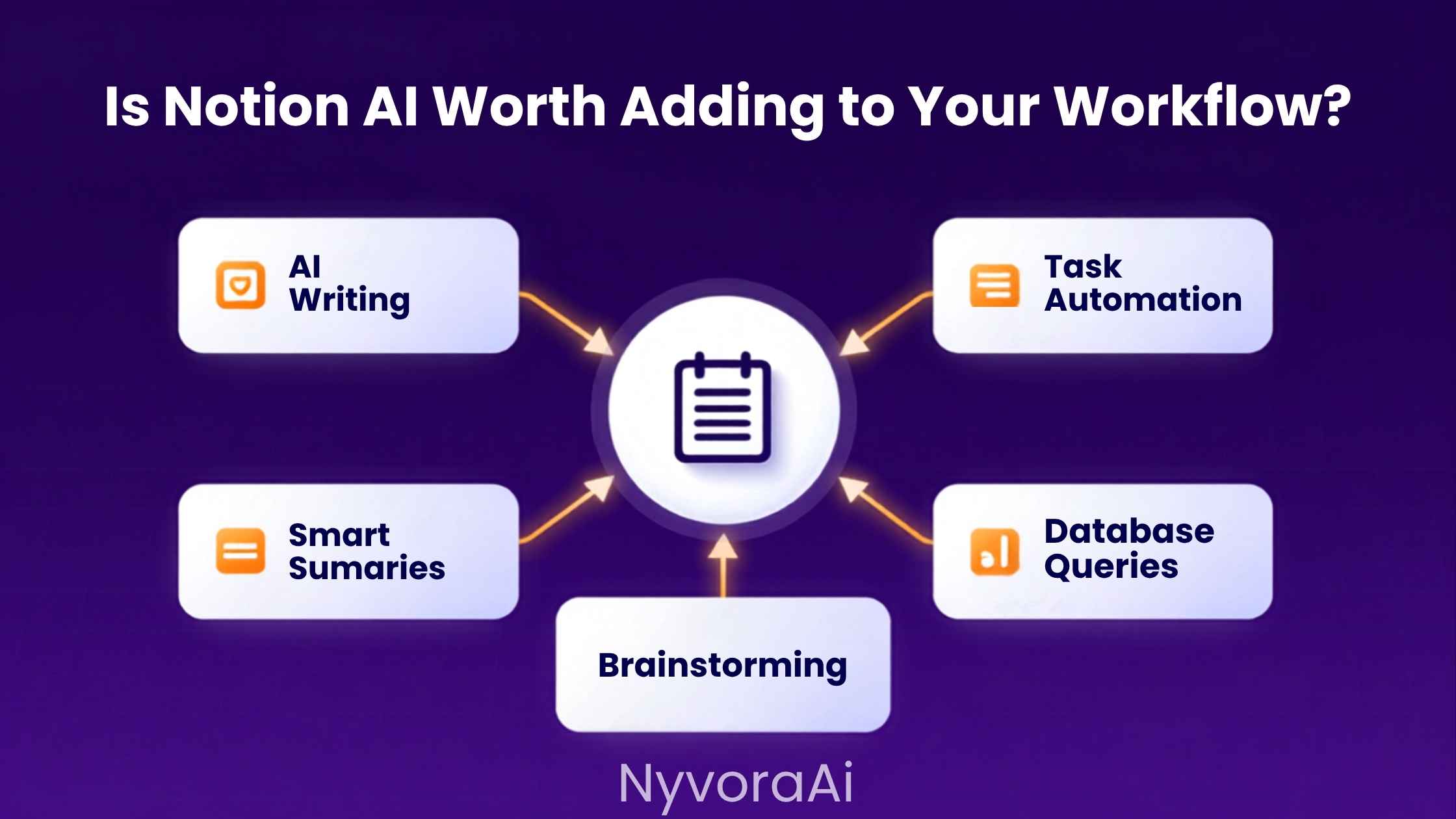 Is Notion AI Worth Adding to Your Workflow?

AI Writing

Task Automation

Smart Sumaries

Database Queries

Brainstorming

NyvoraAi